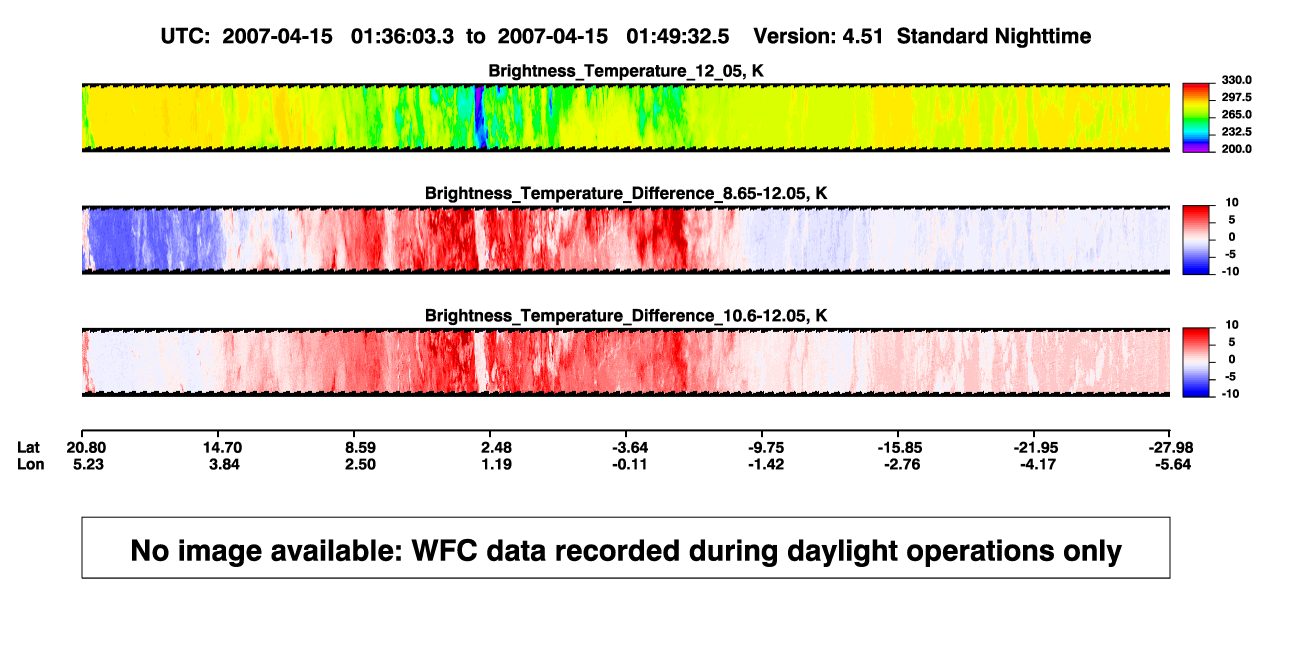 UTC: 2007-04-15 01:36:03.3 to 2007-04-15 01:49:32.5 Version: 4.51 Standard Nighttime

Brightness_Temperature_12_05, K

330.0
297.5
265.0
232.5
200.0

Brightness_Temperature_Difference_8.65-12.05, K

10
5
0
-5
-10

Brightness_Temperature_Difference_10.6-12.05, K

10
5
0
-5
-10

| Lat | 20.80 | 14.70 | 8.59 | 2.48 | -3.64 | -9.75 | -15.85 | -21.95 | -27.98 |
|---|---|---|---|---|---|---|---|---|---|
| Lon | 5.23 | 3.84 | 2.50 | 1.19 | -0.11 | -1.42 | -2.76 | -4.17 | -5.64 |

No image available: WFC data recorded during daylight operations only